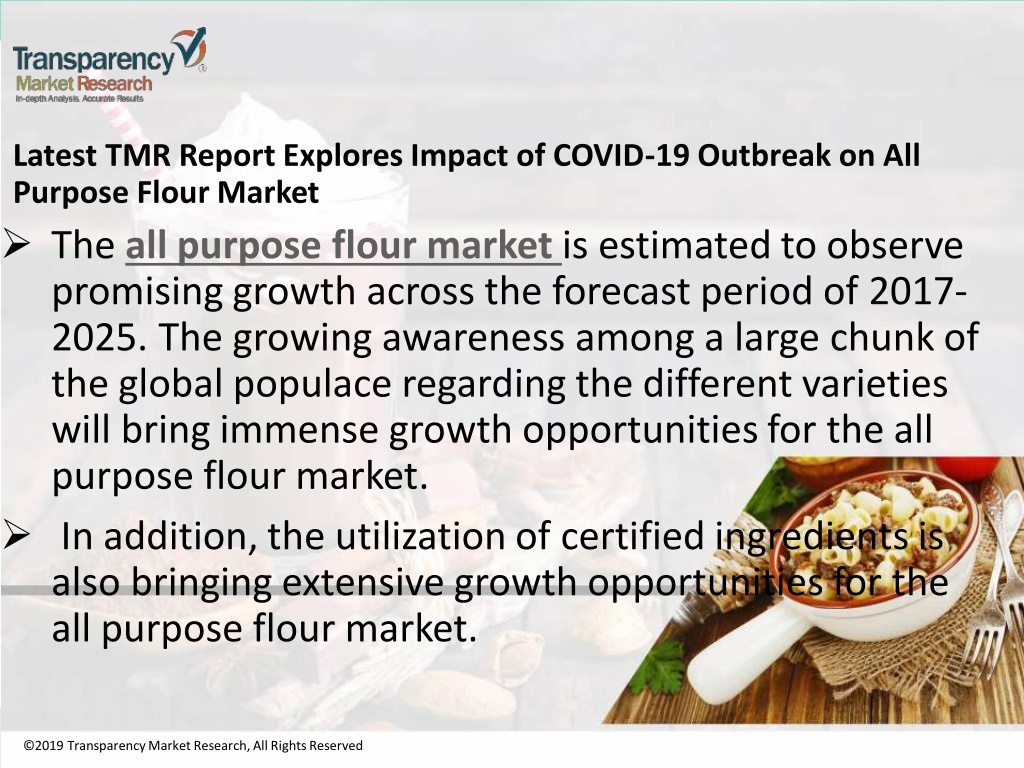 Transparency Market Research
In-depth Analysis. Accurate Results

Latest TMR Report Explores Impact of COVID-19 Outbreak on All Purpose Flour Market

➢ The all purpose flour market is estimated to observe promising growth across the forecast period of 2017-2025. The growing awareness among a large chunk of the global populace regarding the different varieties will bring immense growth opportunities for the all purpose flour market.

➢ In addition, the utilization of certified ingredients is also bringing extensive growth opportunities for the all purpose flour market.

©2019 Transparency Market Research, All Rights Reserved